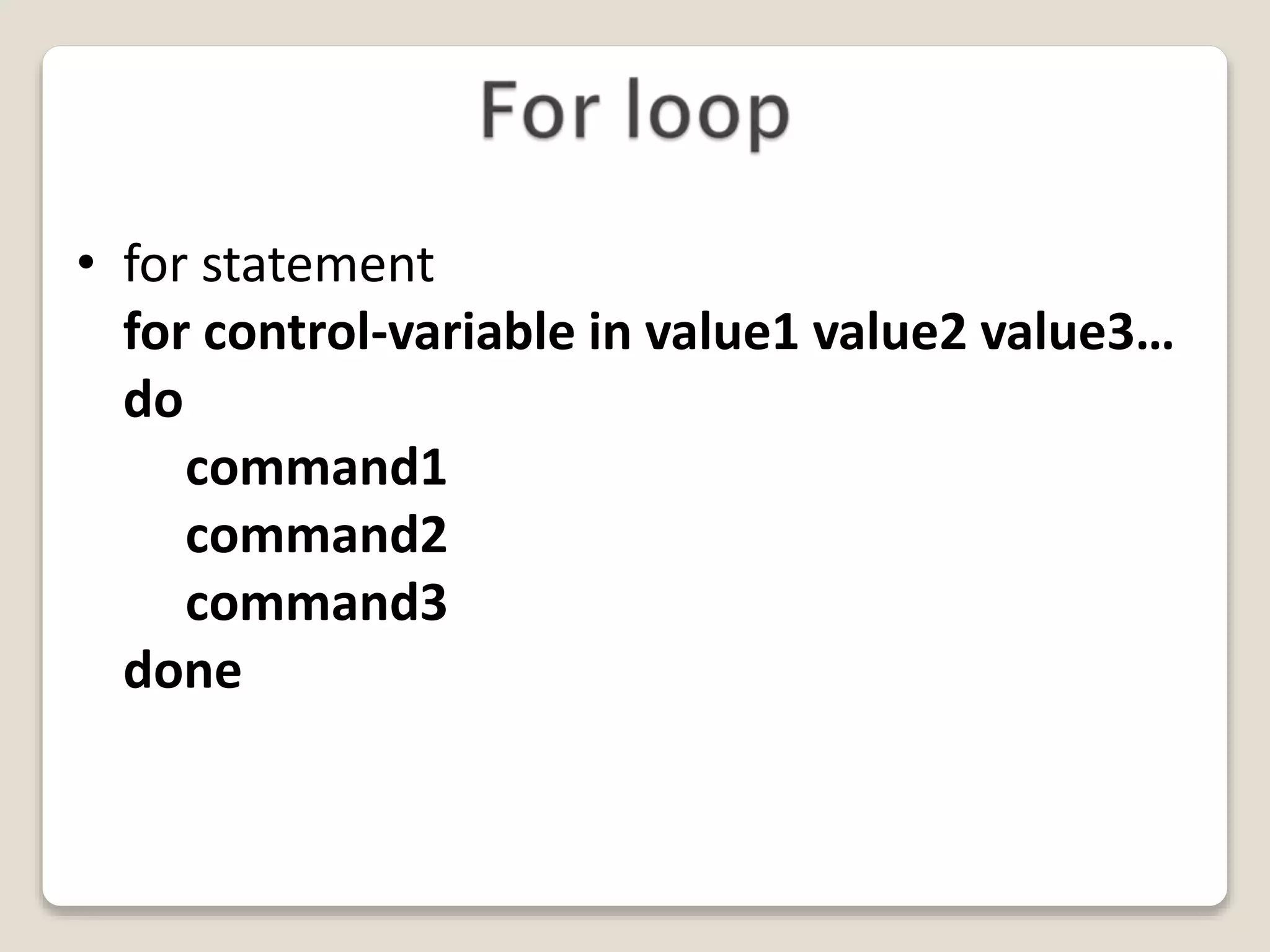 For loop

• for statement
for control-variable in value1 value2 value3…
do
command1
command2
command3
done